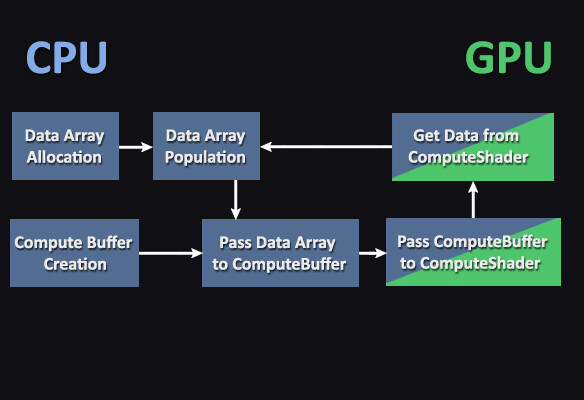 CPU

GPU

Data Array Allocation

Data Array Population

Get Data from ComputeShader

Compute Buffer Creation

Pass Data Array to ComputeBuffer

Pass ComputeBuffer to ComputeShader